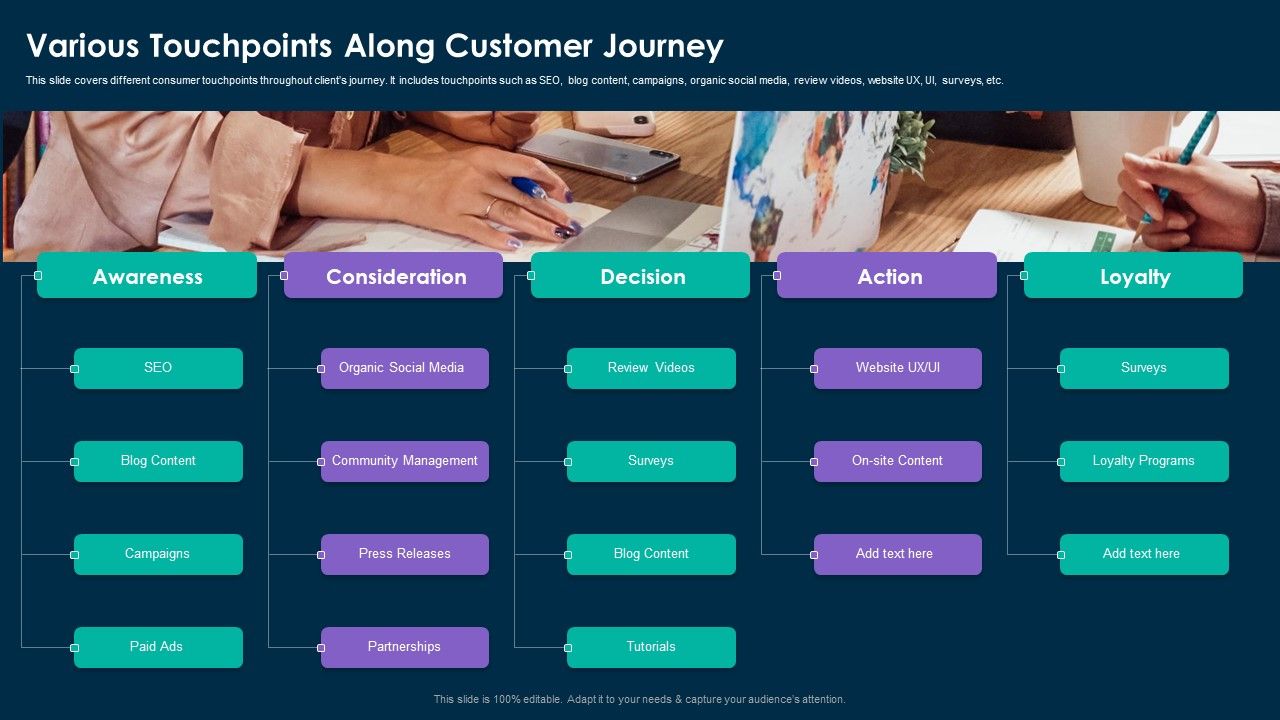 Various Touchpoints Along Customer Journey

This slide covers different consumer touchpoints throughout client's journey. It includes touchpoints such as SEO, blog content, campaigns, organic social media, review videos, website UX, UI, surveys, etc.

Awareness

SEO

Blog Content

Campaigns

Paid Ads

Consideration

Organic Social Media

Community Management

Press Releases

Partnerships

Decision

Review Videos

Surveys

Blog Content

Tutorials

Action

Website UX/UI

On-site Content

Add text here

Loyalty

Surveys

Loyalty Programs

Add text here

This slide is 100% editable. Adapt it to your needs & capture your audience's attention.